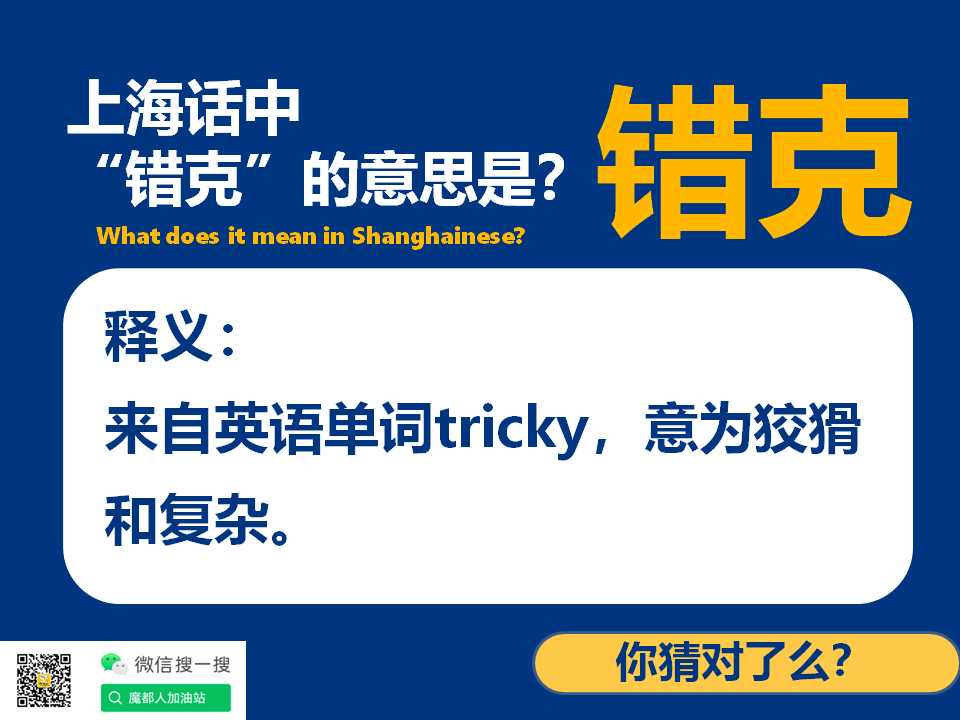 上海话中
“错克”的意思是?
What does it mean in Shanghainese?

错克

释义:
来自英语单词tricky，意为狡猾和复杂。

微信搜一搜
魔都人加油站

你猜对了么?